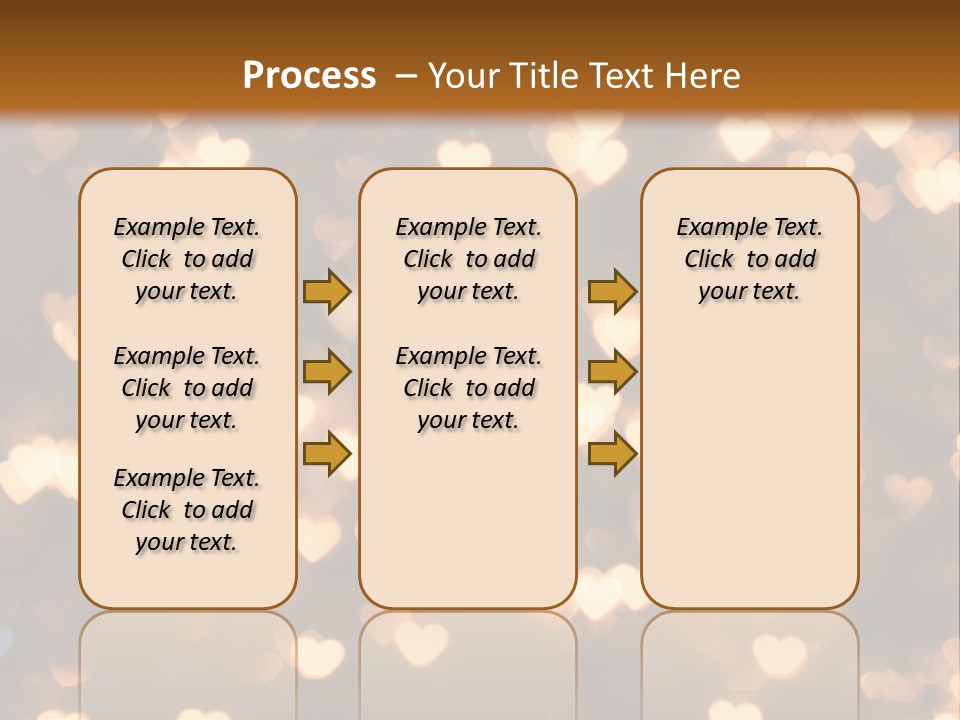 Process – Your Title Text Here

Example Text. Click to add your text.

Example Text. Click to add your text.

Example Text. Click to add your text.

Example Text. Click to add your text.

Example Text. Click to add your text.

Example Text. Click to add your text.